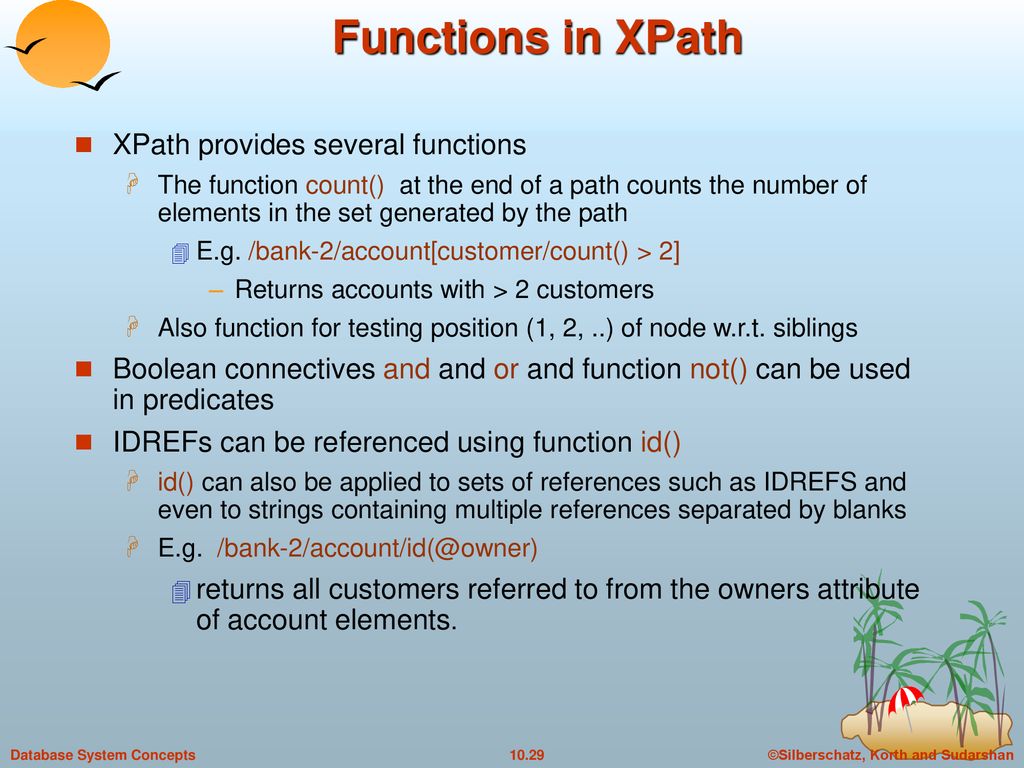 Functions in XPath

XPath provides several functions

The function count() at the end of a path counts the number of elements in the set generated by the path

E.g. /bank-2/account[customer/count() > 2]

– Returns accounts with > 2 customers

Also function for testing position (1, 2, ..) of node w.r.t. siblings

Boolean connectives and and or and function not() can be used in predicates

IDREFs can be referenced using function id()

id() can also be applied to sets of references such as IDREFS and even to strings containing multiple references separated by blanks

E.g. /bank-2/account/id(@owner)

returns all customers referred to from the owners attribute of account elements.

Database System Concepts

10.29

©Silberschatz, Korth and Sudarshan